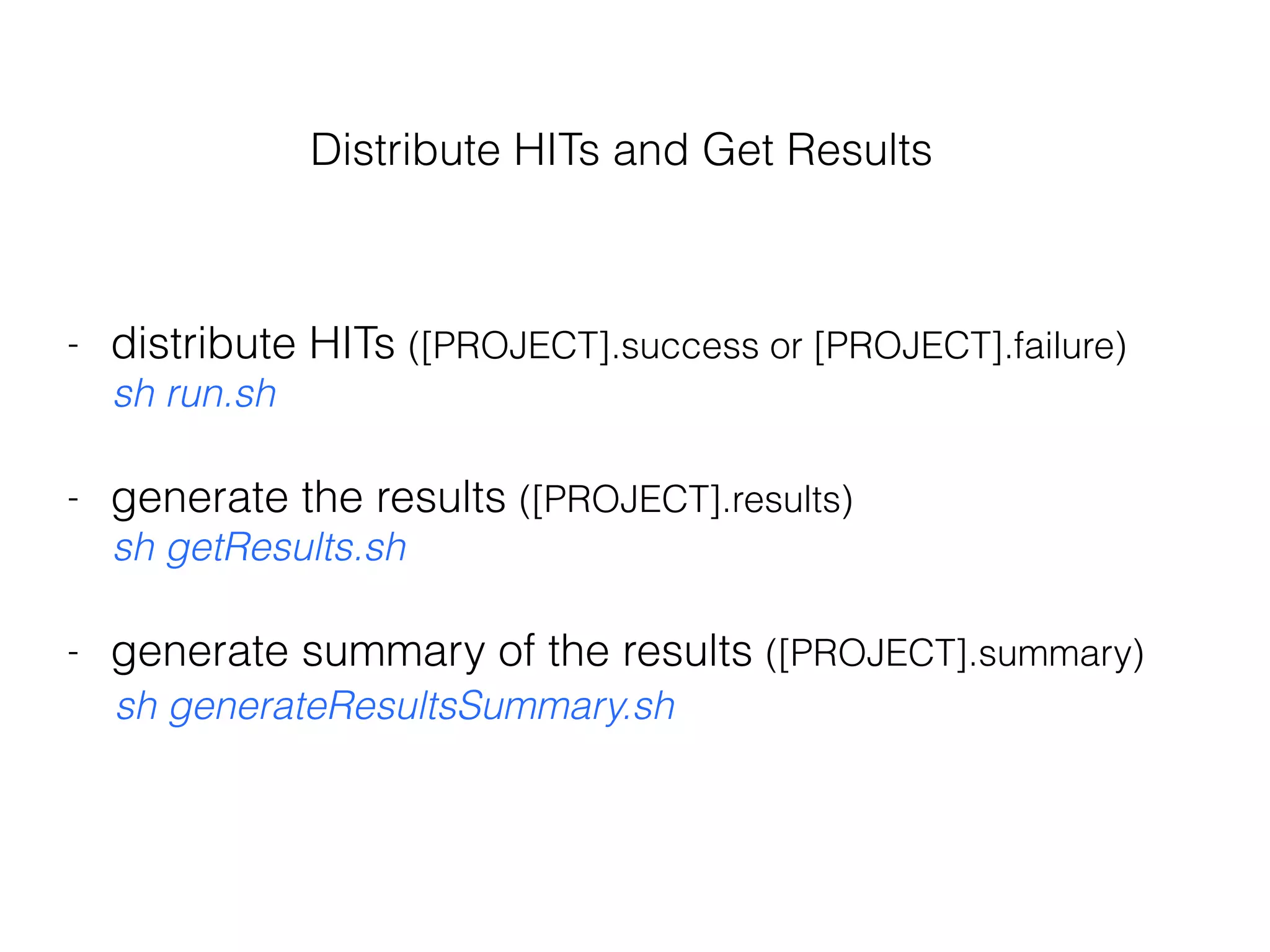 Distribute HITs and Get Results

- distribute HITs ([PROJECT].success or [PROJECT].failure)
sh run.sh

- generate the results ([PROJECT].results)
sh getResults.sh

- generate summary of the results ([PROJECT].summary)
sh generateResultsSummary.sh